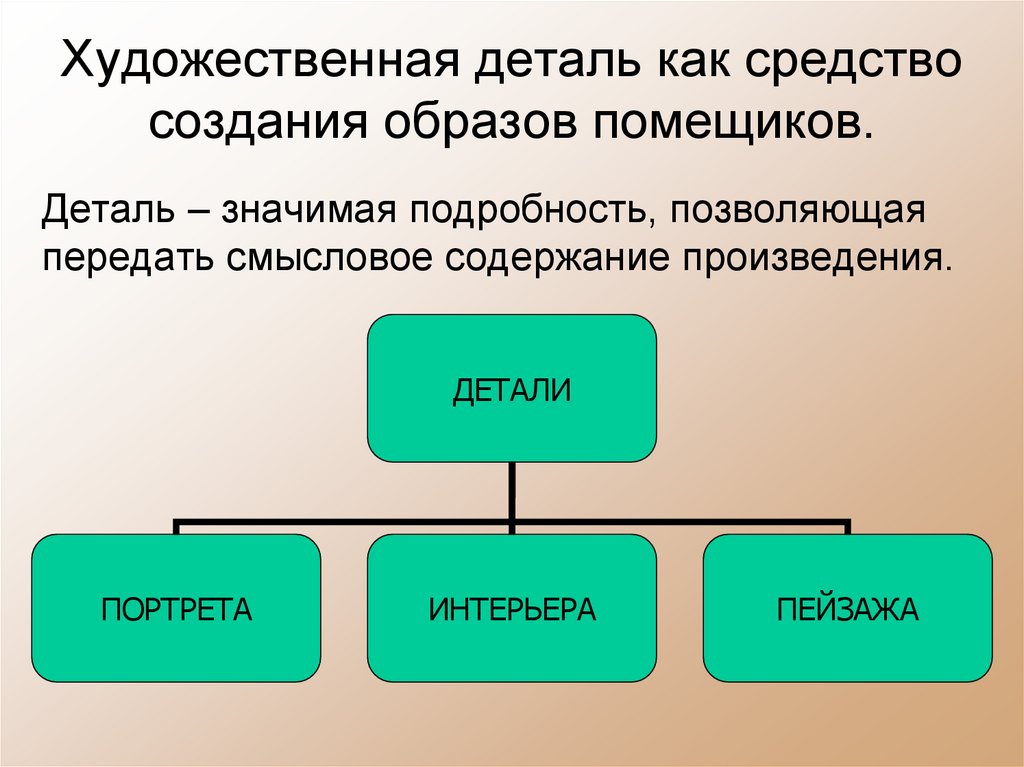 Художественная деталь как средство создания образов помещиков.

Деталь – значимая подробность, позволяющая передать смысловое содержание произведения.

ДЕТАЛИ

ПОРТРЕТА

ИНТЕРЬЕРА

ПЕЙЗАЖА